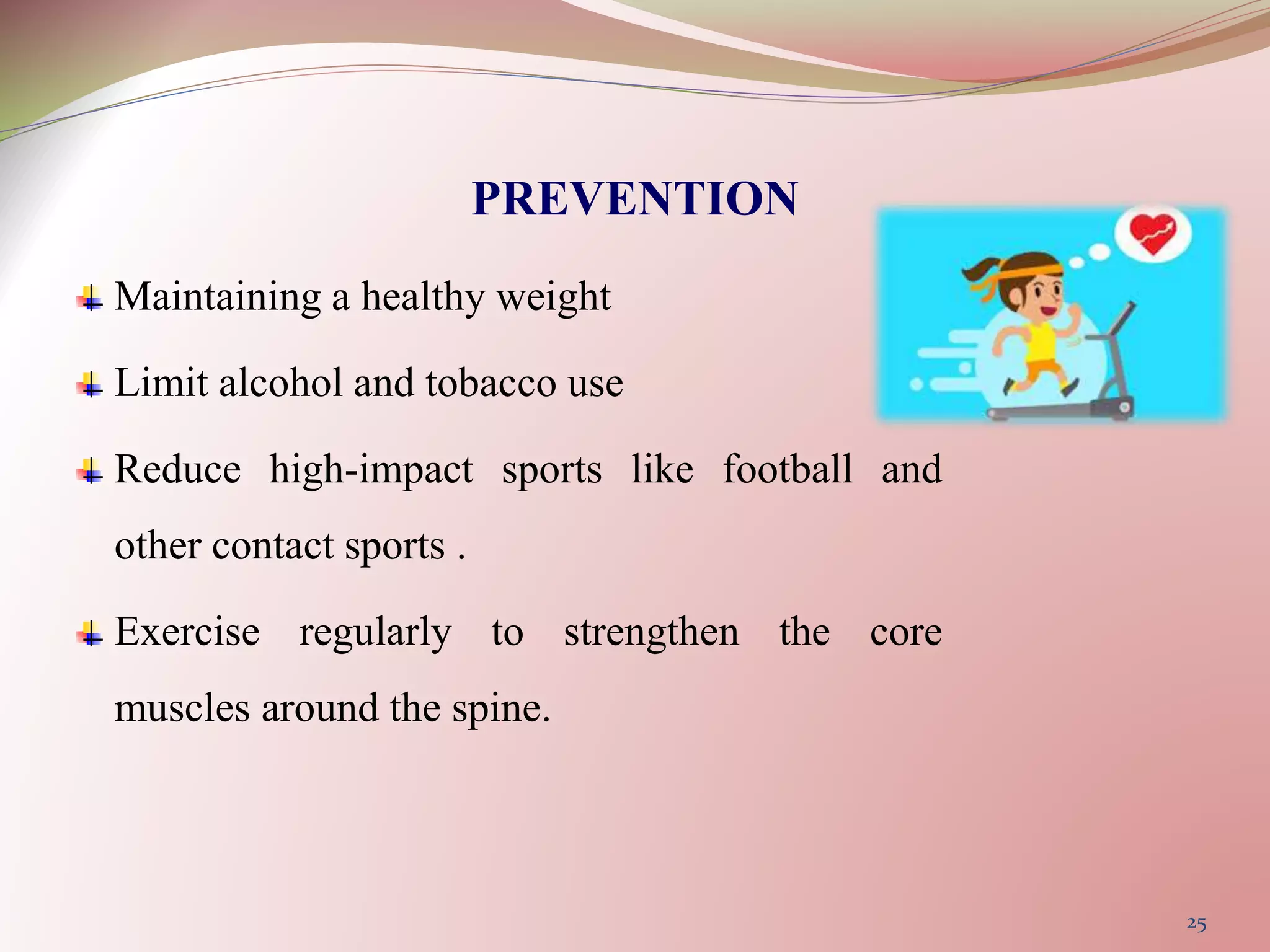 PREVENTION

Maintaining a healthy weight

Limit alcohol and tobacco use

Reduce high-impact sports like football and other contact sports .

Exercise regularly to strengthen the core muscles around the spine.

25